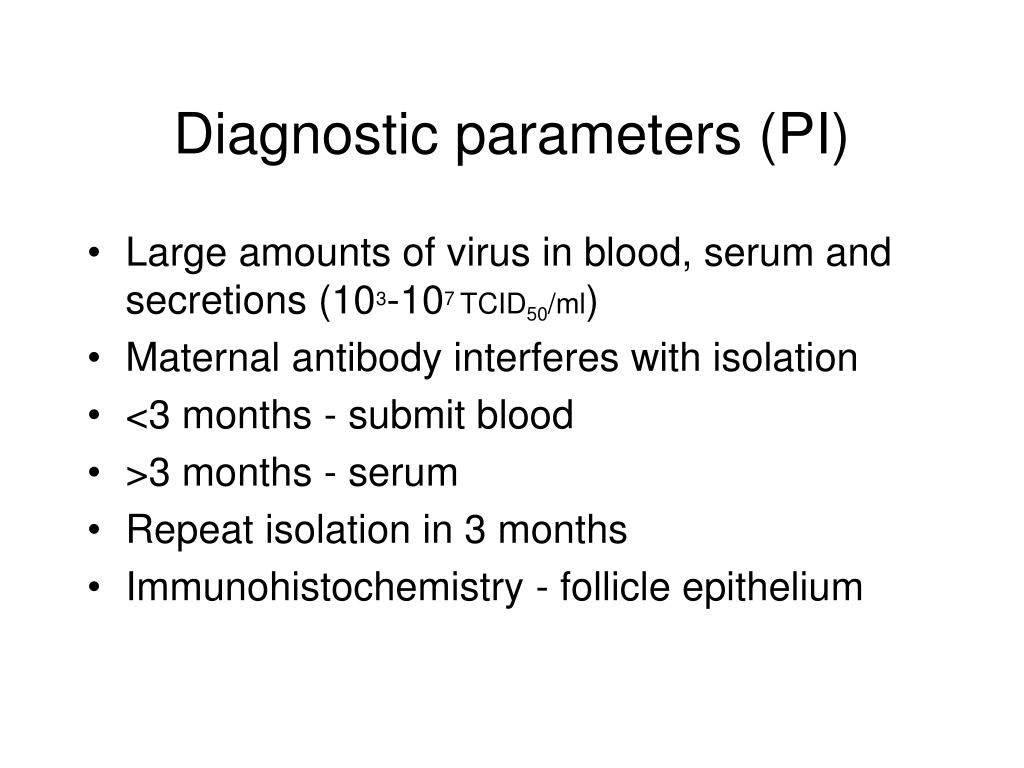 Diagnostic parameters (PI)

• Large amounts of virus in blood, serum and secretions ($10^3$-$10^7$ $TCID_{50}$/ml)
• Maternal antibody interferes with isolation
• <3 months - submit blood
• >3 months - serum
• Repeat isolation in 3 months
• Immunohistochemistry - follicle epithelium